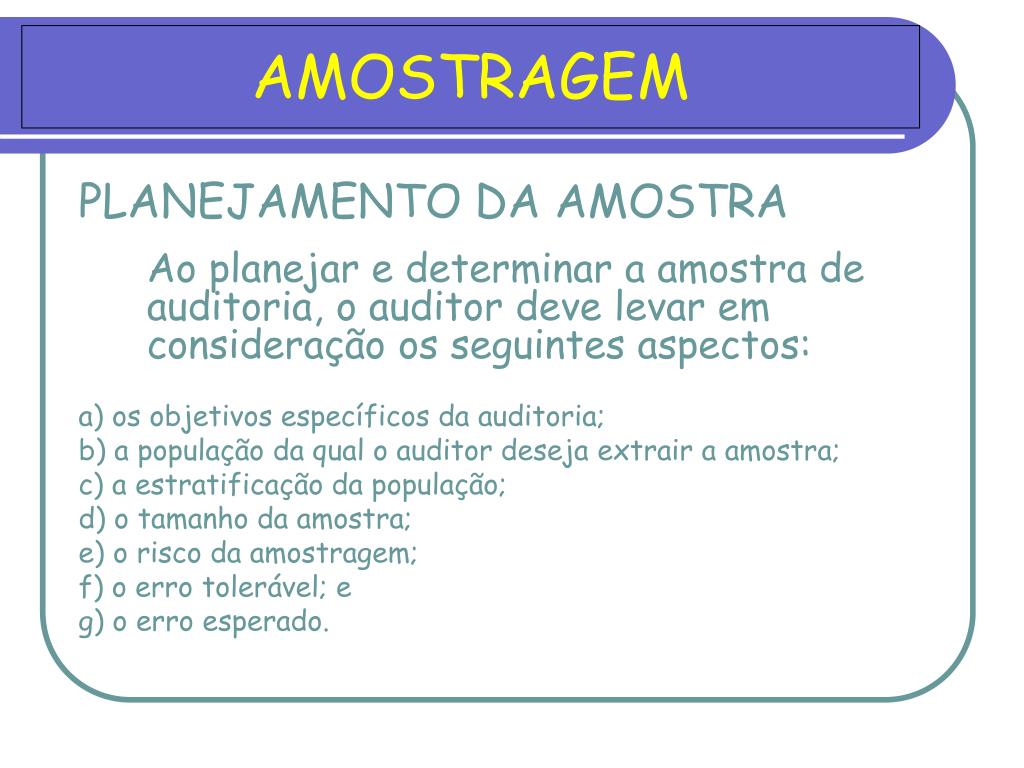 AMOSTRAGEM

PLANEJAMENTO DA AMOSTRA

Ao planejar e determinar a amostra de auditoria, o auditor deve levar em consideração os seguintes aspectos:

a) os objetivos específicos da auditoria;
b) a população da qual o auditor deseja extrair a amostra;
c) a estratificação da população;
d) o tamanho da amostra;
e) o risco da amostragem;
f) o erro tolerável; e
g) o erro esperado.